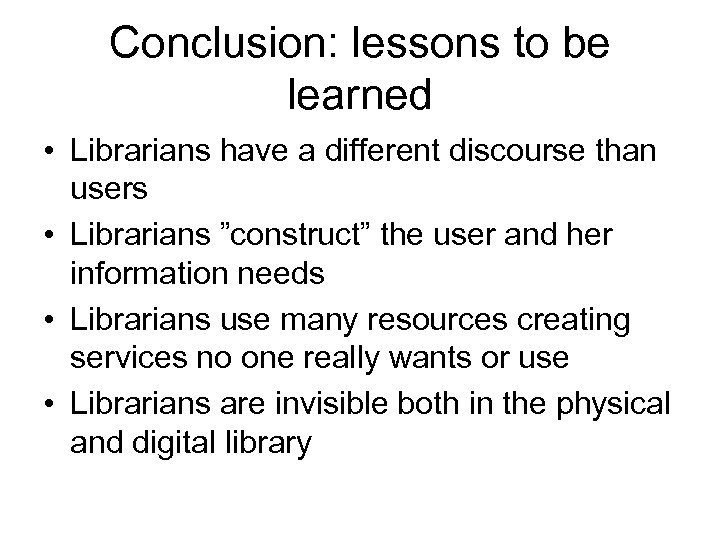 Conclusion: lessons to be learned

• Librarians have a different discourse than users
• Librarians ”construct” the user and her information needs
• Librarians use many resources creating services no one really wants or use
• Librarians are invisible both in the physical and digital library